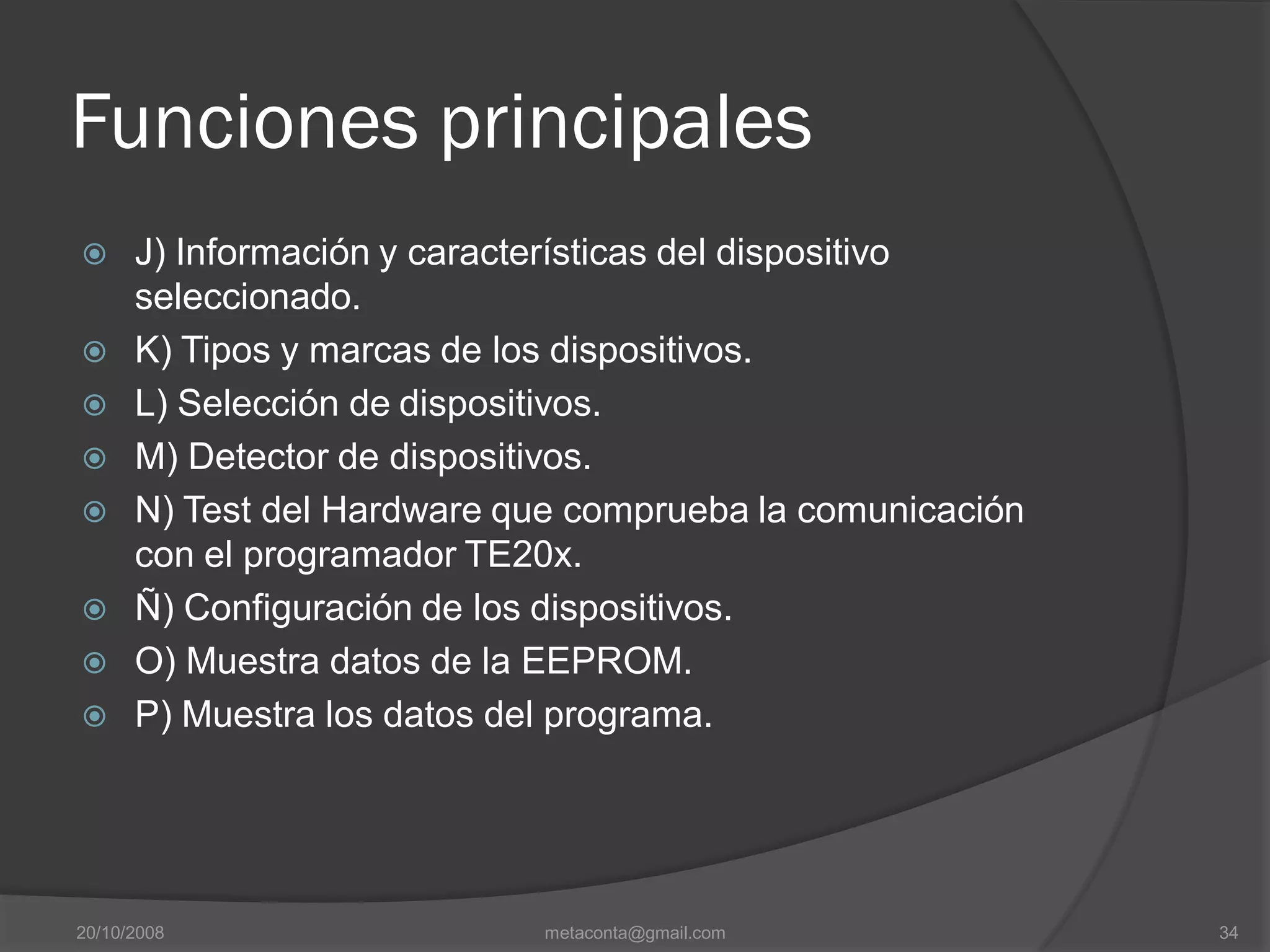 Funciones principales

J) Información y características del dispositivo seleccionado.
K) Tipos y marcas de los dispositivos.
L) Selección de dispositivos.
M) Detector de dispositivos.
N) Test del Hardware que comprueba la comunicación con el programador TE20x.
Ñ) Configuración de los dispositivos.
O) Muestra datos de la EEPROM.
P) Muestra los datos del programa.

20/10/2008 metaconta@gmail.com 34